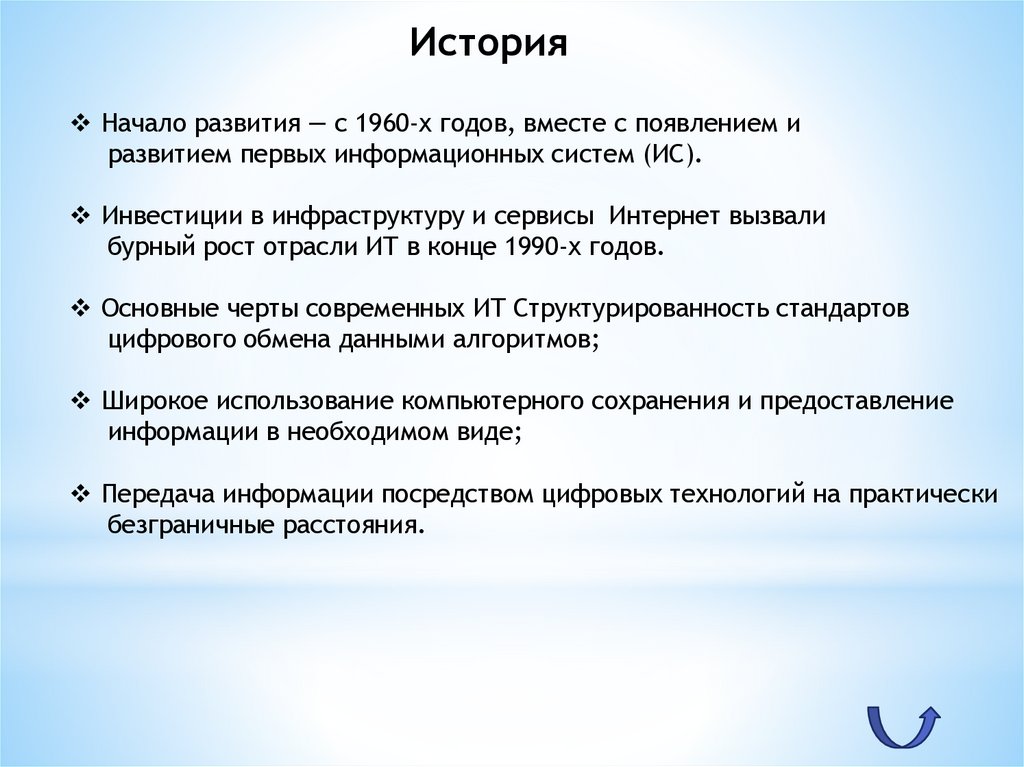 История

❖ Начало развития — с 1960-х годов, вместе с появлением и развитием первых информационных систем (ИС).

❖ Инвестиции в инфраструктуру и сервисы  Интернет вызвали бурный рост отрасли ИТ в конце 1990-х годов.

❖ Основные черты современных ИТ Структурированность стандартов цифрового обмена данными алгоритмов;

❖ Широкое использование компьютерного сохранения и предоставление информации в необходимом виде;

❖ Передача информации посредством цифровых технологий на практически безграничные расстояния.